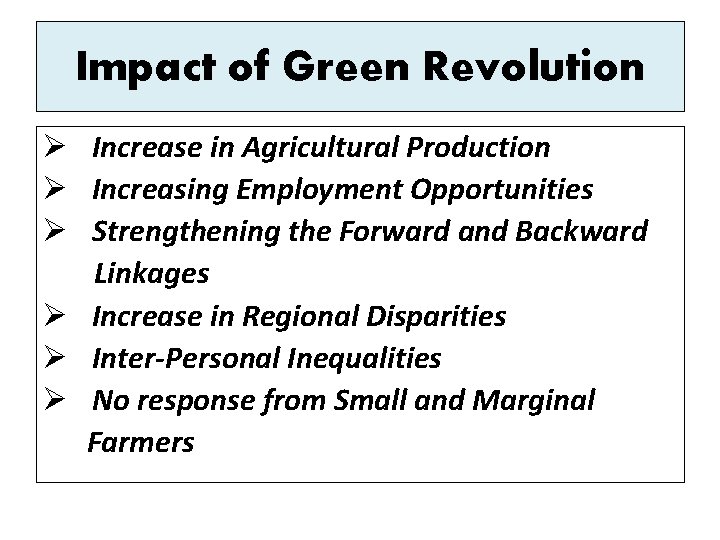 Impact of Green Revolution

➢ Increase in Agricultural Production
➢ Increasing Employment Opportunities
➢ Strengthening the Forward and Backward Linkages
➢ Increase in Regional Disparities
➢ Inter-Personal Inequalities
➢ No response from Small and Marginal Farmers